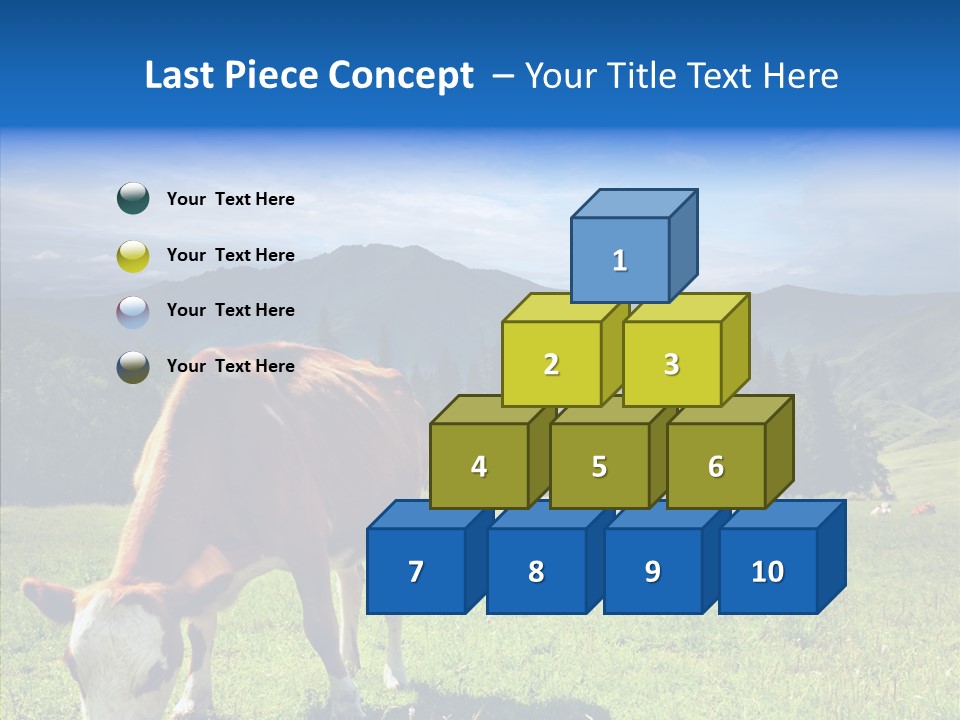 Last Piece Concept – Your Title Text Here

Your Text Here

Your Text Here

Your Text Here

Your Text Here

1

2

3

4

5

6

7

8

9

10